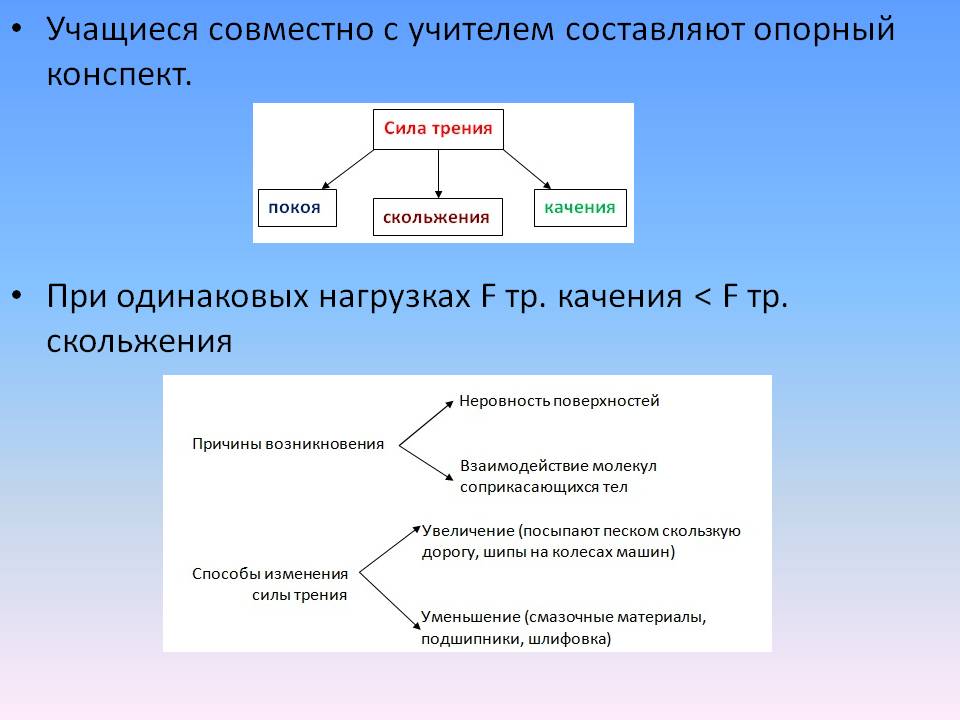 • Учащиеся совместно с учителем составляют опорный конспект.

Сила трения

покоя

скольжения

качения

• При одинаковых нагрузках F тр. качения < F тр. скольжения

Причины возникновения

Неровность поверхностей

Взаимодействие молекул соприкасающихся тел

Способы изменения силы трения

Увеличение (посыпают песком скользкую дорогу, шипы на колесах машин)

Уменьшение (смазочные материалы, подшипники, шлифовка)